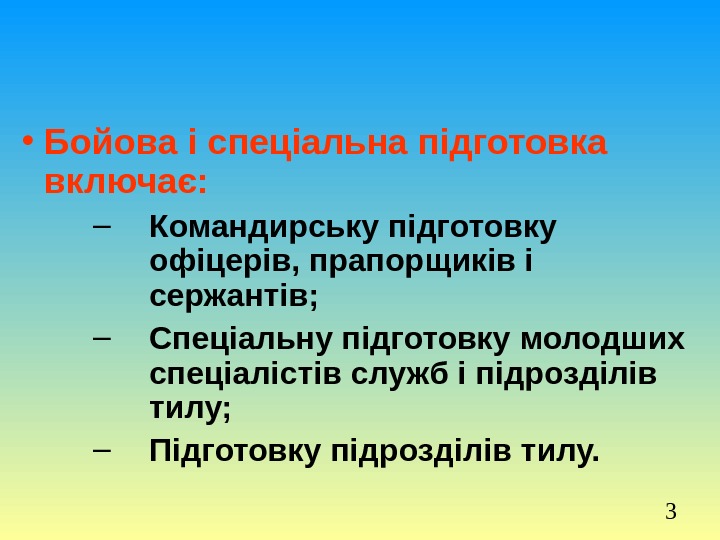 • Бойова і спеціальна підготовка включає:

– Командирську підготовку офіцерів, прапорщиків і сержантів;

– Спеціальну підготовку молодших спеціалістів служб і підрозділів тилу;

– Підготовку підрозділів тилу.

3